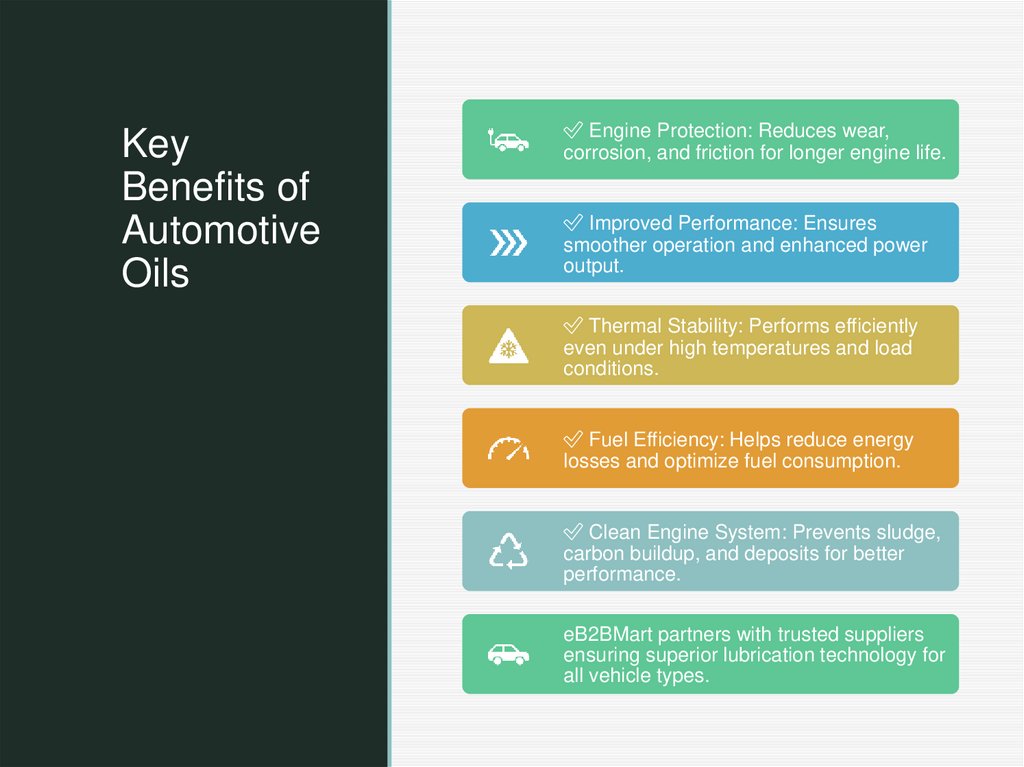 Key Benefits of Automotive Oils

✅ Engine Protection: Reduces wear, corrosion, and friction for longer engine life.

✅ Improved Performance: Ensures smoother operation and enhanced power output.

✅ Thermal Stability: Performs efficiently even under high temperatures and load conditions.

✅ Fuel Efficiency: Helps reduce energy losses and optimize fuel consumption.

✅ Clean Engine System: Prevents sludge, carbon buildup, and deposits for better performance.

eB2BMart partners with trusted suppliers ensuring superior lubrication technology for all vehicle types.